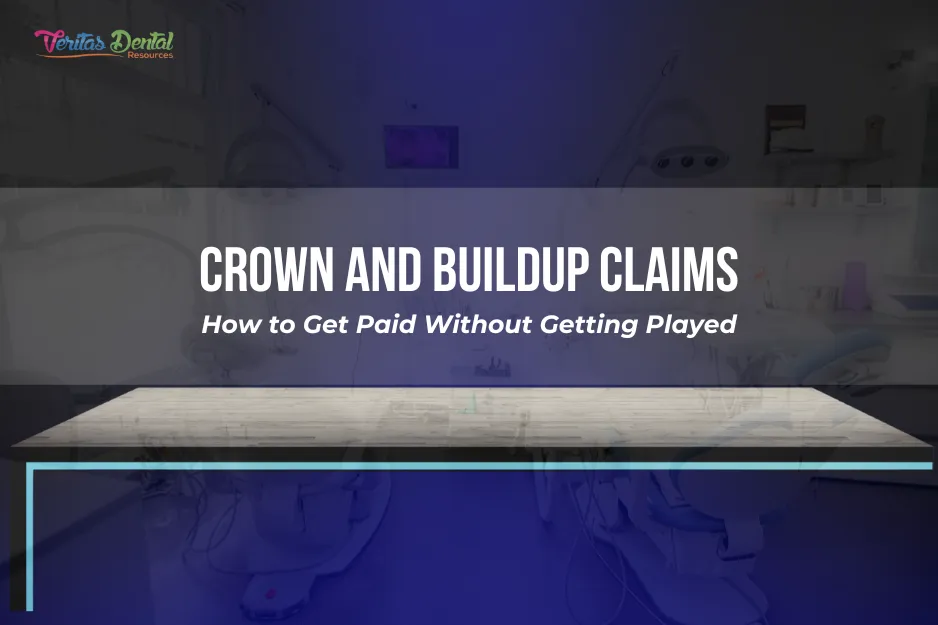 Veritas Dental Resources

CROWN AND BUILDUP CLAIMS

How to Get Paid Without Getting Played